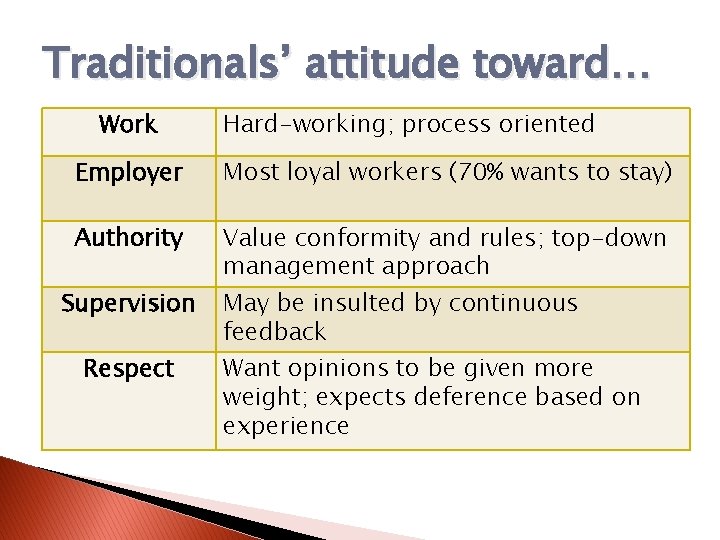 Traditionals' attitude toward…

| Work | Hard-working; process oriented |
|---|---|
| Employer | Most loyal workers (70% wants to stay) |
| Authority | Value conformity and rules; top-down management approach |
| Supervision | May be insulted by continuous feedback |
| Respect | Want opinions to be given more weight; expects deference based on experience |